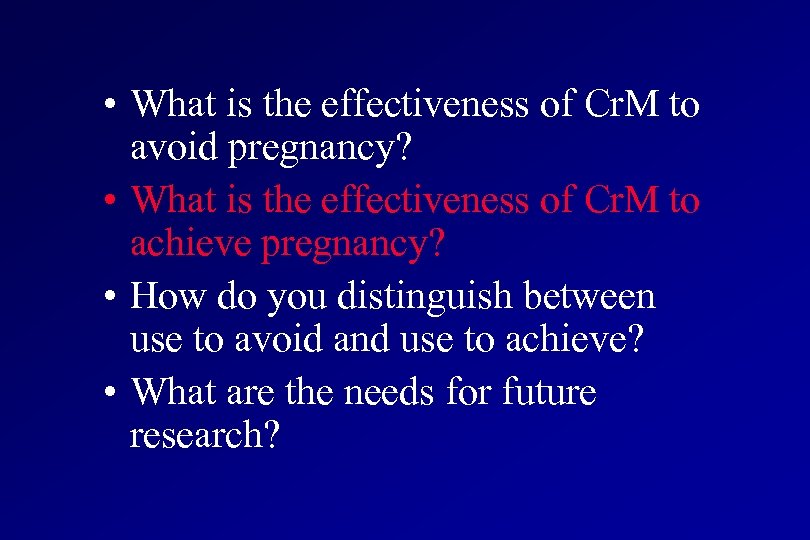 • What is the effectiveness of CrM to avoid pregnancy?
• What is the effectiveness of CrM to achieve pregnancy?
• How do you distinguish between use to avoid and use to achieve?
• What are the needs for future research?